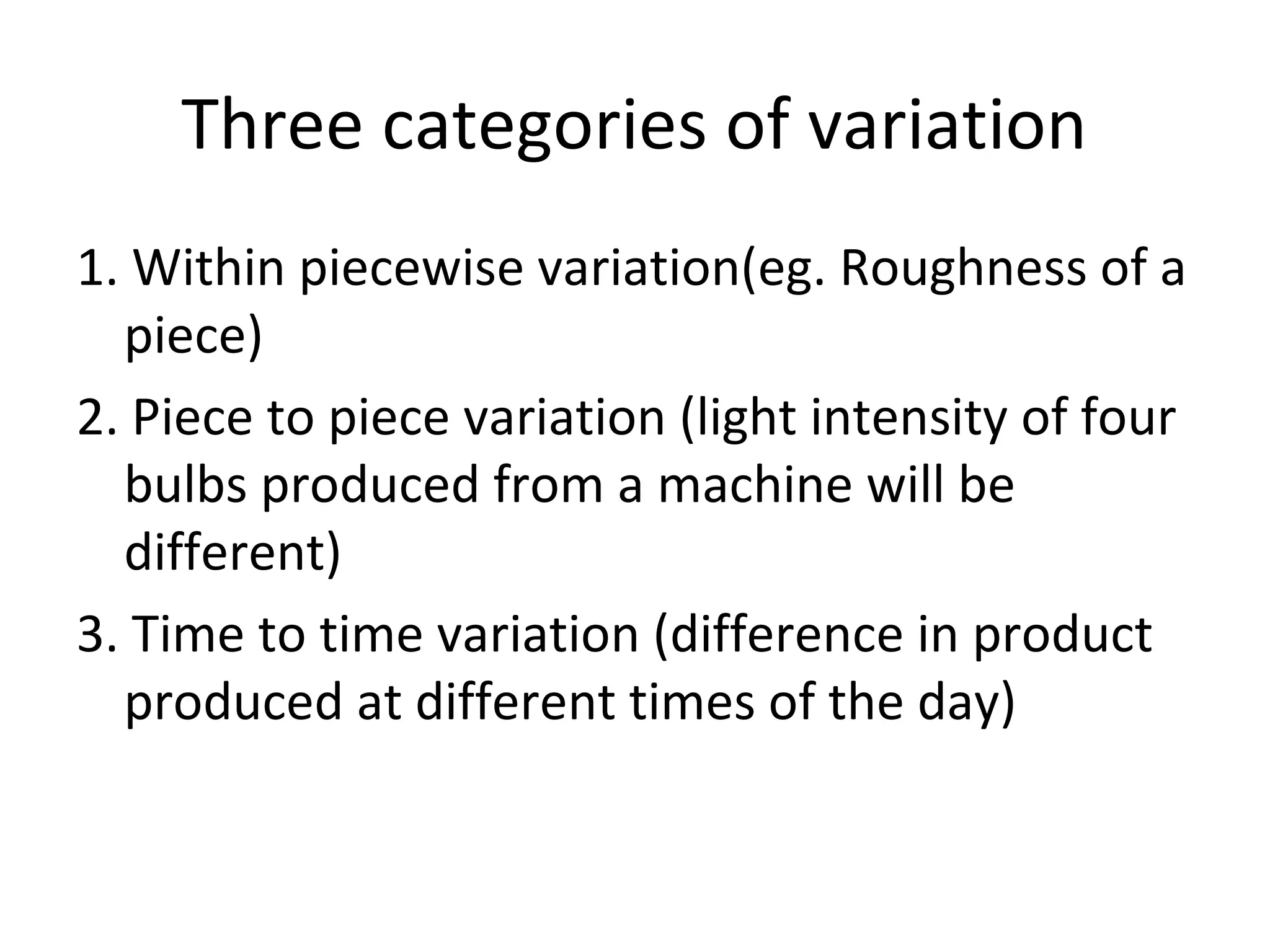 Three categories of variation

1. Within piecewise variation(eg. Roughness of a piece)

2. Piece to piece variation (light intensity of four bulbs produced from a machine will be different)

3. Time to time variation (difference in product produced at different times of the day)